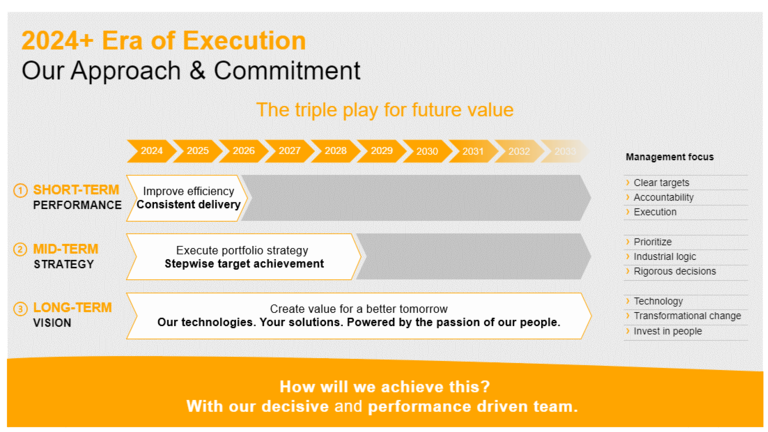 2024+ Era of Execution
Our Approach & Commitment

The triple play for future value

2024 2025 2026 2027 2028 2029 2030 2031 2032 2033

Management focus

① SHORT-TERM PERFORMANCE

Improve efficiency
Consistent delivery

› Clear targets
› Accountability
› Execution

② MID-TERM STRATEGY

Execute portfolio strategy
Stepwise target achievement

› Prioritize
› Industrial logic
› Rigorous decisions

③ LONG-TERM VISION

Create value for a better tomorrow
Our technologies. Your solutions. Powered by the passion of our people.

› Technology
› Transformational change
› Invest in people

How will we achieve this?
With our decisive and performance driven team.